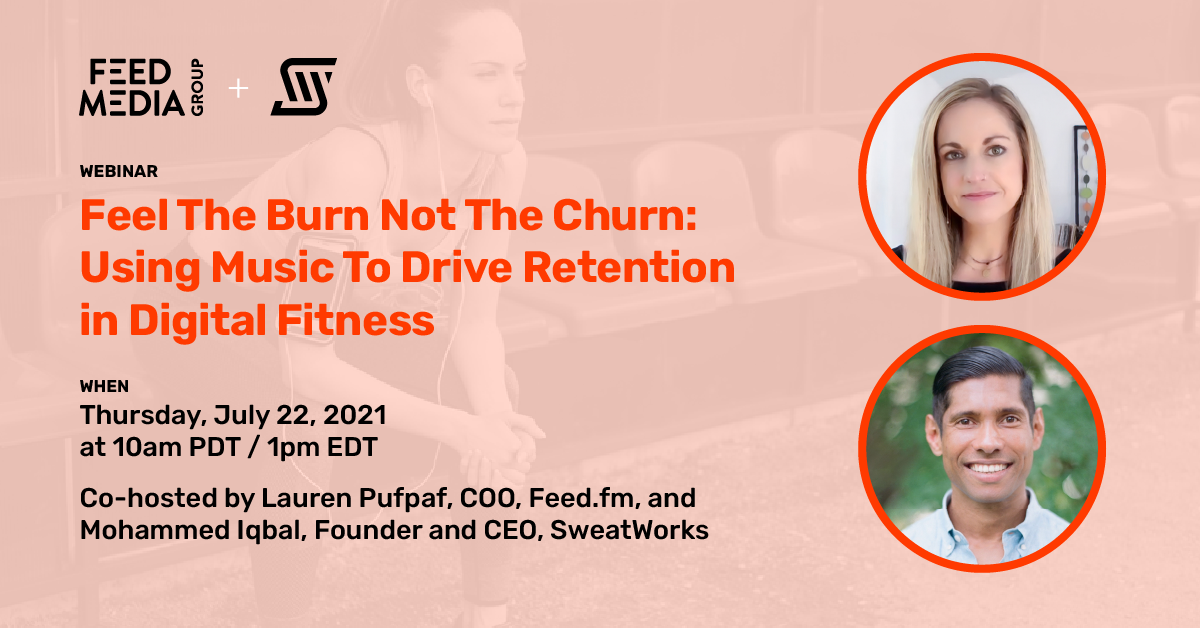 FEED MEDIA GROUP +

WEBINAR

Feel The Burn Not The Churn: Using Music To Drive Retention in Digital Fitness

WHEN

Thursday, July 22, 2021
at 10am PDT / 1pm EDT

Co-hosted by Lauren Pufpaf, COO, Feed.fm, and Mohammed Iqbal, Founder and CEO, SweatWorks